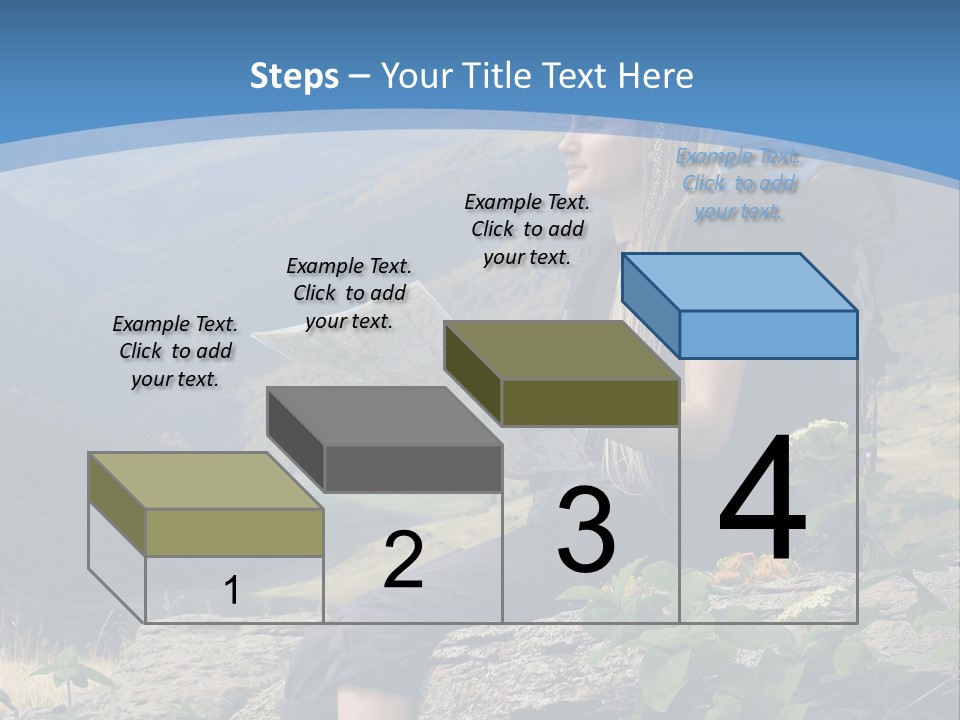 Steps – Your Title Text Here

Example Text. Click to add your text.

Example Text. Click to add your text.

Example Text. Click to add your text.

Example Text. Click to add your text.

1

2

3

4